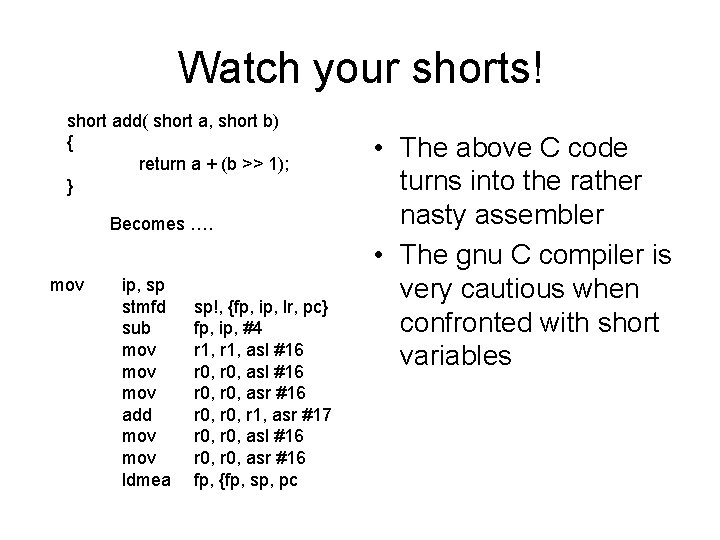 Watch your shorts!

short add( short a, short b)
{
return a + (b >> 1);
}

Becomes ….

mov ip, sp
stmfd sp!, {fp, ip, lr, pc}
sub fp, ip, #4
mov r1, r1, asl #16
mov r0, r0, asl #16
mov r0, r0, asr #16
add r0, r0, r1, asr #17
mov r0, r0, asl #16
mov r0, r0, asr #16
ldmea fp, {fp, sp, pc

• The above C code turns into the rather nasty assembler
• The gnu C compiler is very cautious when confronted with short variables